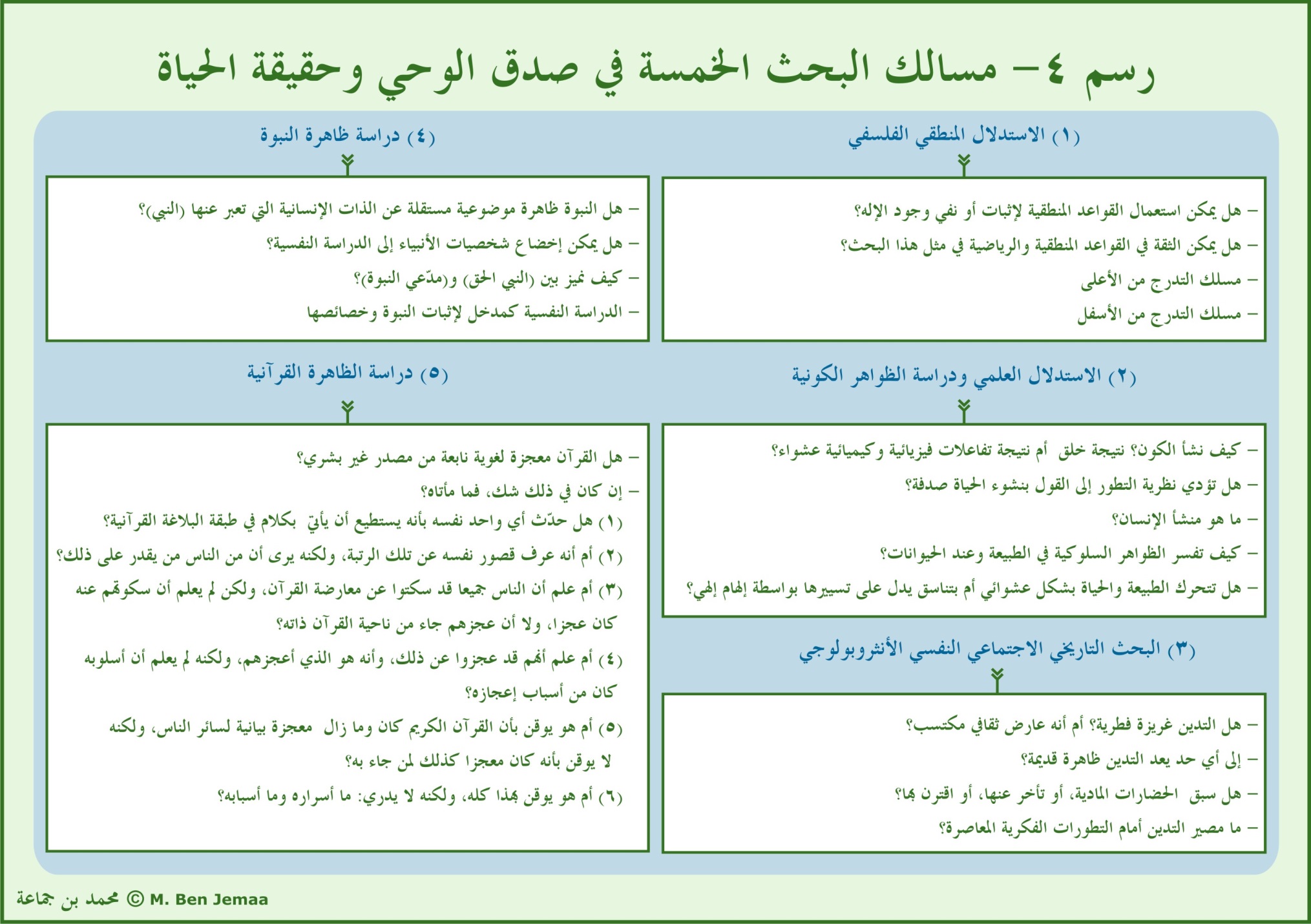 رسم ٤– مسالك البحث الخمسة في صدق الوحي وحقيقة الحياة

(١) الاستدلال المنطقي الفلسفي

– هل يمكن استعمال القواعد المنطقية لإثبات أو نفي وجود الإله؟
– هل يمكن الثقة في القواعد المنطقية والرياضية في مثل هذا البحث؟
– مسلك التدرج من الأعلى
– مسلك التدرج من الأسفل

(٢) الاستدلال العلمي ودراسة الظواهر الكونية

– كيف نشأ الكون؟ نتيجة خلق أم نتيجة تفاعلات فيزيائية وكيميائية عشواء؟
– هل تؤدي نظرية التطور إلى القول بنشوء الحياة صدفة؟
– ما هو منشأ الإنسان؟
– كيف تفسر الظواهر السلوكية في الطبيعة وعند الحيوانات؟
– هل تتحرك الطبيعة والحياة بشكل عشوائي أم بتناسق يدل على تسييرها بواسطة إلهام إلهي؟

(٣) البحث التاريخي الاجتماعي النفسي الأنثروبولوجي

– هل التدين غريزة فطرية؟ أم أنه عارض ثقافي مكتسب؟
– إلى أي حد يعد التدين ظاهرة قديمة؟
– هل سبق الحضارات المادية، أو تأخر عنها، أو اقترن بها؟
– ما مصير التدين أمام التطورات الفكرية المعاصرة؟

(٤) دراسة ظاهرة النبوة

– هل النبوة ظاهرة موضوعية مستقلة عن الذات الإنسانية التي تعبر عنها (النبي)؟
– هل يمكن إخضاع شخصيات الأنبياء إلى الدراسة النفسية؟
– كيف نميز بين (النبي الحق) و(مدّعي النبوة)؟
– الدراسة النفسية كمدخل لإثبات النبوة وخصائصها

(٥) دراسة الظاهرة القرآنية

– هل القرآن معجزة لغوية نابعة من مصدر غير بشري؟
– إن كان في ذلك شك، فما مأتاه؟
(١) هل حدّث أي واحد نفسه بأنه يستطيع أن يأتي بكلام في طبقة البلاغة القرآنية؟
(٢) أم أنه عرف قصور نفسه عن تلك الرتبة، ولكنه يرى أن من الناس من يقدر على ذلك؟
(٣) أم علم أن الناس جميعا قد سكتوا عن معارضة القرآن، ولكن لم يعلم أن سكوتهم عنه كان عجزا، ولا أن عجزهم جاء من ناحية القرآن ذاته؟
(٤) أم علم أنهم قد عجزوا عن ذلك، وأنه هو الذي أعجزهم، ولكنه لم يعلم أن أسلوبه كان من أسباب إعجازه؟
(٥) أم هو يوقن بأن القرآن الكريم كان وما زال معجزة بيانية لسائر الناس، ولكنه لا يوقن بأنه كان معجزا كذلك لمن جاء به؟
(٦) أم هو يوقن بهذا كله، ولكنه لا يدري: ما أسراره وما أسبابه؟

محمد بن جماعة © M. Ben Jemaa